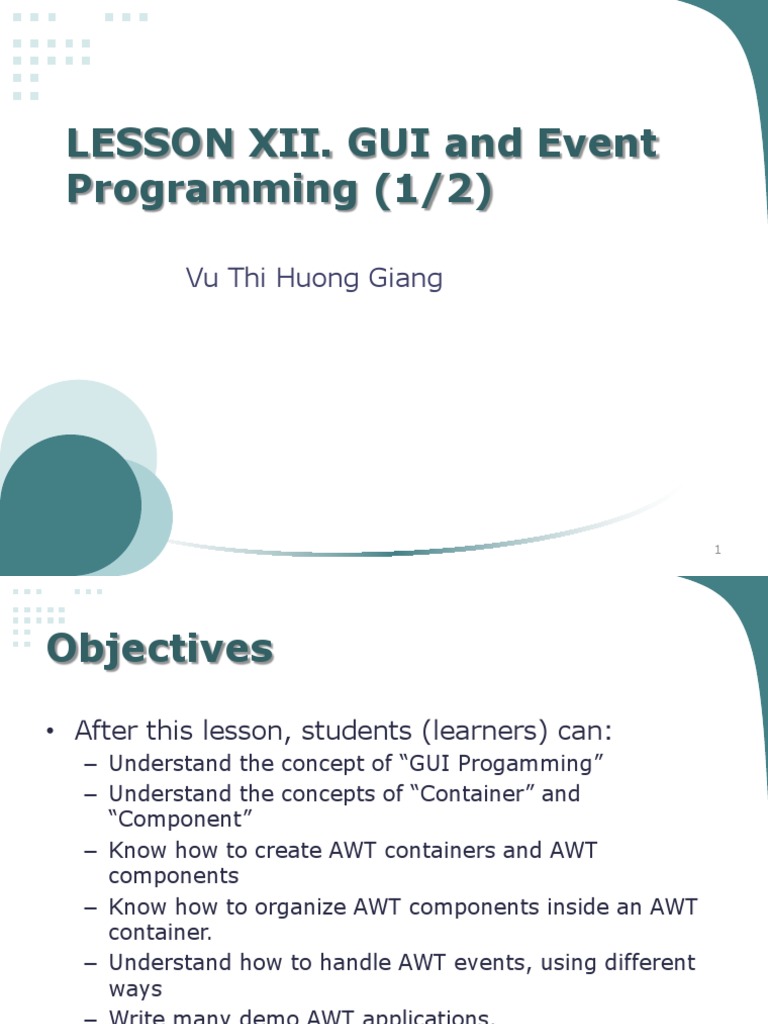 LESSON XII. GUI and Event Programming (1/2)

Vu Thi Huong Giang

1

Objectives

• After this lesson, students (learners) can:
– Understand the concept of “GUI Progamming”
– Understand the concepts of “Container” and “Component”
– Know how to create AWT containers and AWT components
– Know how to organize AWT components inside an AWT container.
– Understand how to handle AWT events, using different ways
– Write many demo AWT applications.